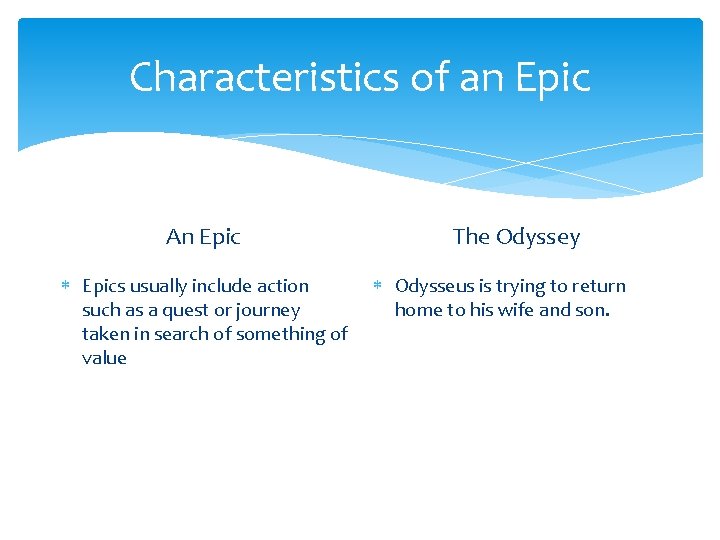 Characteristics of an Epic

An Epic

* Epics usually include action such as a quest or journey taken in search of something of value

The Odyssey

* Odysseus is trying to return home to his wife and son.